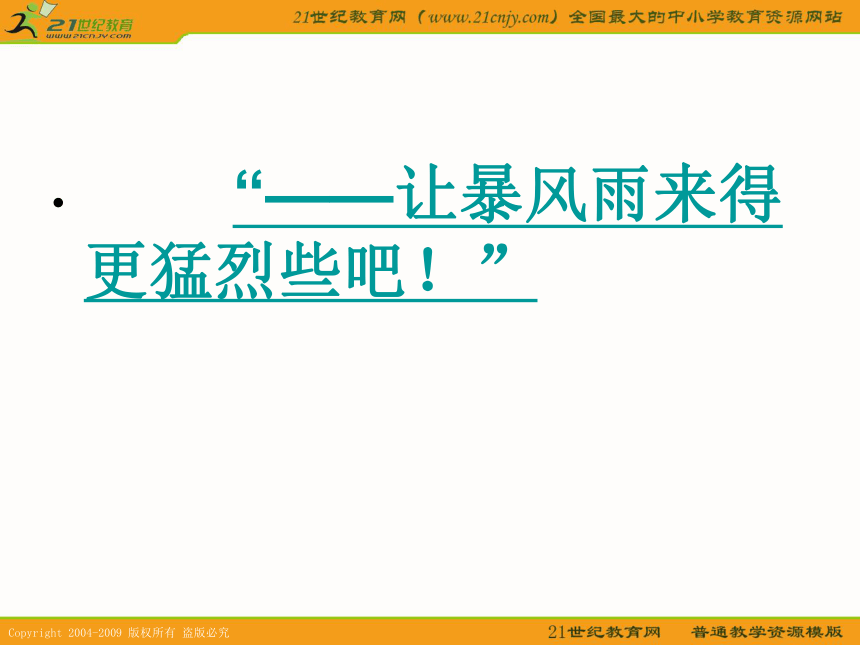 21世纪教育
www.21cnjy.com

21世纪教育网（www.21cnjy.com）全国最大的中小学教育资源网站

• “——让暴风雨来得更猛烈些吧！”

Copyright 2004-2009 版权所有 盗版必究

21世纪教育网　普通教学资源模版